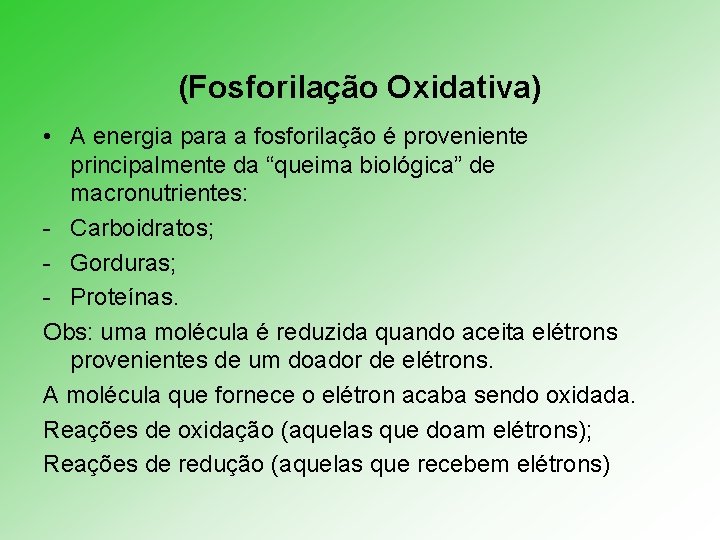 (Fosforilação Oxidativa)

• A energia para a fosforilação é proveniente principalmente da “queima biológica” de macronutrientes:

- Carboidratos;

- Gorduras;

- Proteínas.

Obs: uma molécula é reduzida quando aceita elétrons provenientes de um doador de elétrons.

A molécula que fornece o elétron acaba sendo oxidada.

Reações de oxidação (aquelas que doam elétrons);

Reações de redução (aquelas que recebem elétrons)